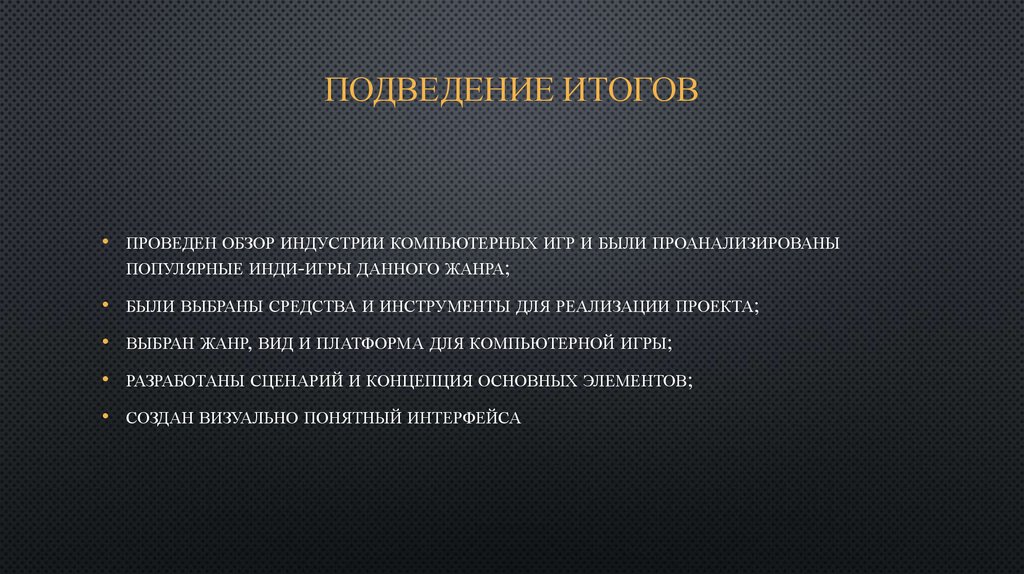 ПОДВЕДЕНИЕ ИТОГОВ

• ПРОВЕДЕН ОБЗОР ИНДУСТРИИ КОМПЬЮТЕРНЫХ ИГР И БЫЛИ ПРОАНАЛИЗИРОВАНЫ ПОПУЛЯРНЫЕ ИНДИ-ИГРЫ ДАННОГО ЖАНРА;
• БЫЛИ ВЫБРАНЫ СРЕДСТВА И ИНСТРУМЕНТЫ ДЛЯ РЕАЛИЗАЦИИ ПРОЕКТА;
• ВЫБРАН ЖАНР, ВИД И ПЛАТФОРМА ДЛЯ КОМПЬЮТЕРНОЙ ИГРЫ;
• РАЗРАБОТАНЫ СЦЕНАРИЙ И КОНЦЕПЦИЯ ОСНОВНЫХ ЭЛЕМЕНТОВ;
• СОЗДАН ВИЗУАЛЬНО ПОНЯТНЫЙ ИНТЕРФЕЙСА